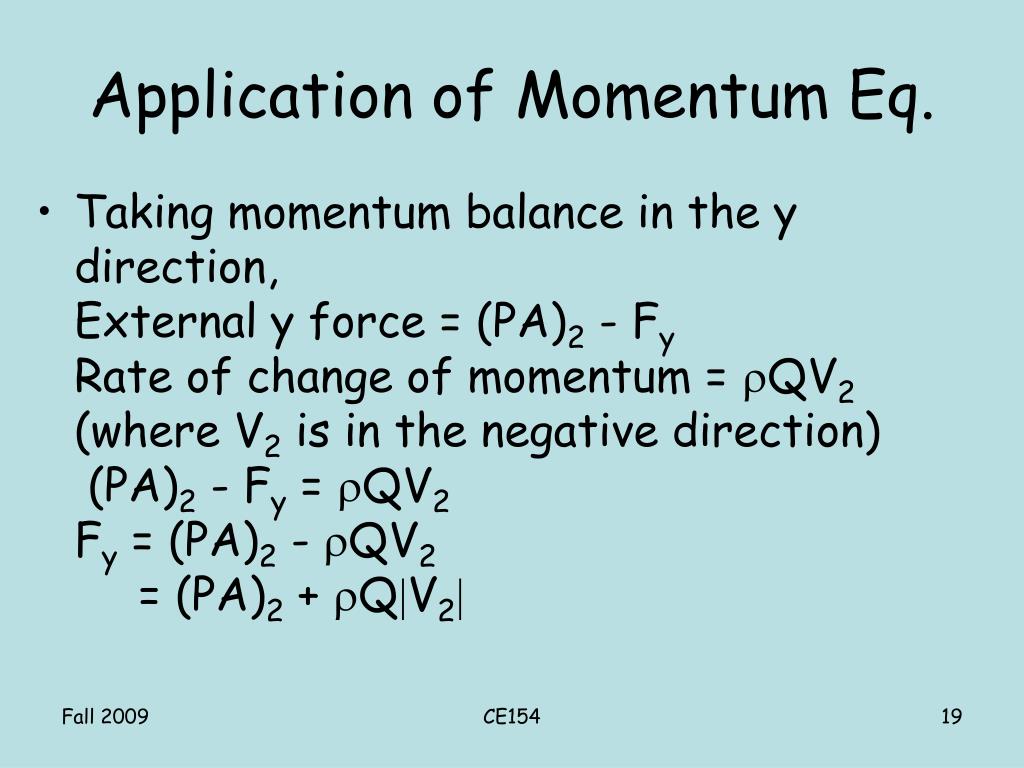 Application of Momentum Eq.

• Taking momentum balance in the y direction,
External y force = $(PA)_2 - F_y$
Rate of change of momentum = $\rho QV_2$
(where $V_2$ is in the negative direction)
$(PA)_2 - F_y = \rho QV_2$
$F_y = (PA)_2 - \rho QV_2$
$= (PA)_2 + \rho Q|V_2|$

Fall 2009

CE154

19